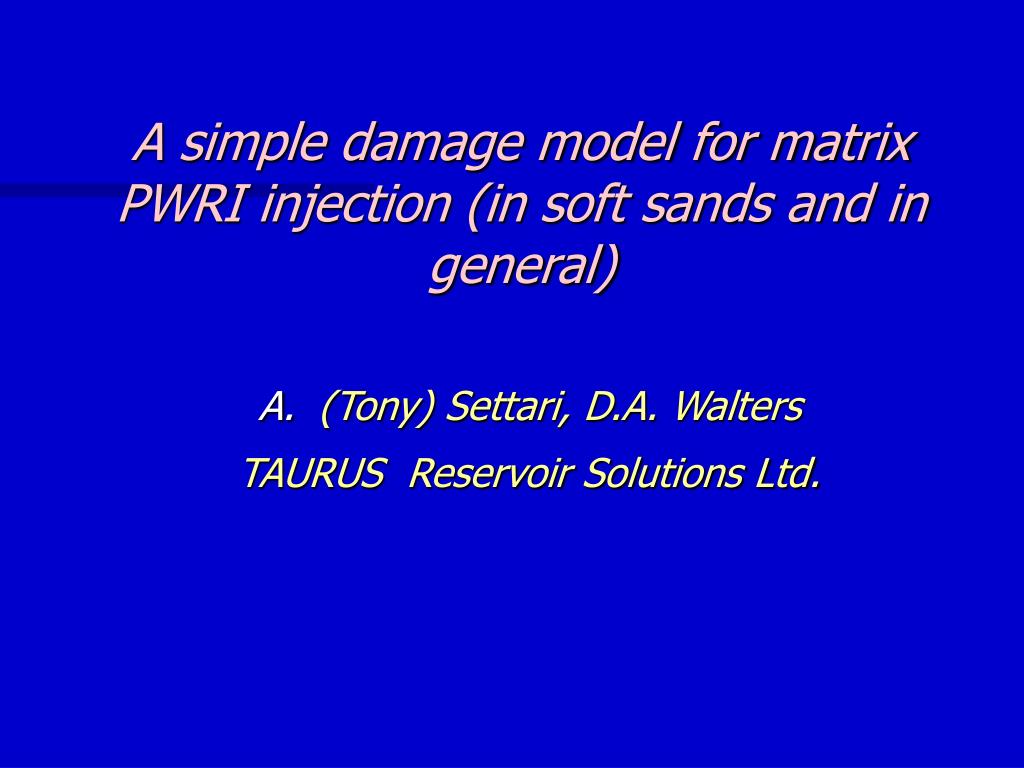 A simple damage model for matrix PWRI injection (in soft sands and in general)

A.  (Tony) Settari, D.A. Walters

TAURUS  Reservoir Solutions Ltd.